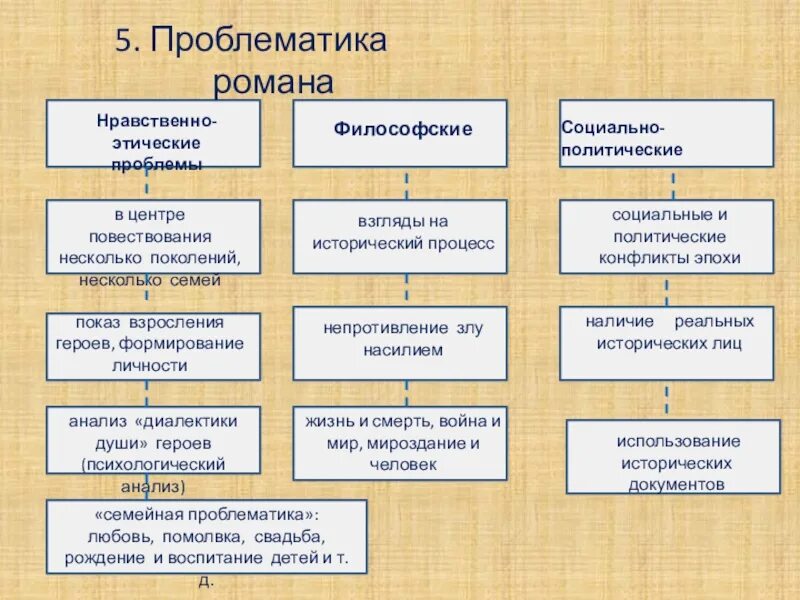 5. Проблематика романа

Нравственно-этические проблемы

в центре повествования несколько поколений, несколько семей

показ взросления героев, формирование личности

анализ «диалектики души» героев (психологический анализ)

«семейная проблематика»: любовь, помолвка, свадьба, рождение и воспитание детей и т. д.

Философские

взгляды на исторический процесс

непротивление злу насилием

жизнь и смерть, война и мир, мироздание и человек

Социально-политические

социальные и политические конфликты эпохи

наличие реальных исторических лиц

использование исторических документов